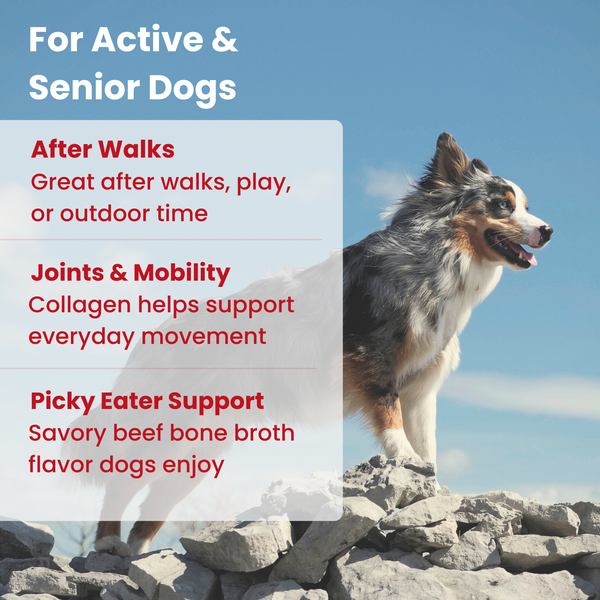 For Active & Senior Dogs

After Walks
Great after walks, play, or outdoor time

Joints & Mobility
Collagen helps support everyday movement

Picky Eater Support
Savory beef bone broth flavor dogs enjoy